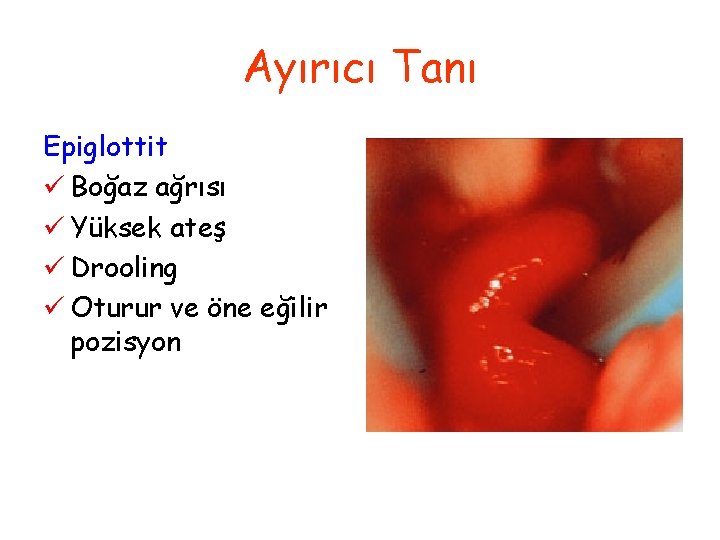 Ayırıcı Tanı

Epiglottit
✓ Boğaz ağrısı
✓ Yüksek ateş
✓ Drooling
✓ Oturur ve öne eğilir pozisyon